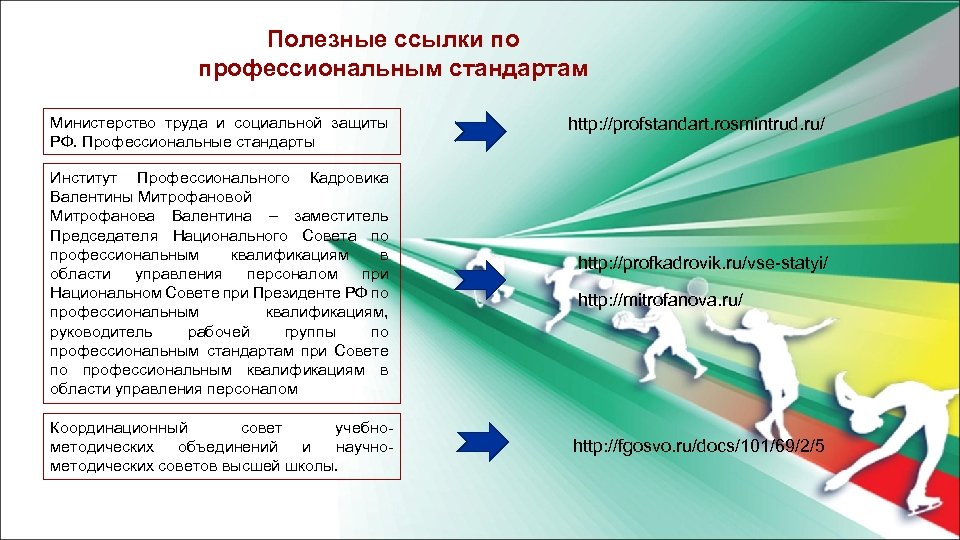 Полезные ссылки по профессиональным стандартам

Министерство труда и социальной защиты РФ. Профессиональные стандарты

http://profstandart.rosmintrud.ru/

Институт Профессионального Кадровика Валентины Митрофановой
Митрофанова Валентина – заместитель Председателя Национального Совета по профессиональным квалификациям в области управления персоналом при Национальном Совете при Президенте РФ по профессиональным квалификациям, руководитель рабочей группы по профессиональным стандартам при Совете по профессиональным квалификациям в области управления персоналом

http://profkadrovik.ru/vse-statyi/

http://mitrofanova.ru/

Координационный совет учебно-методических объединений и научно-методических советов высшей школы.

http://fgosvo.ru/docs/101/69/2/5